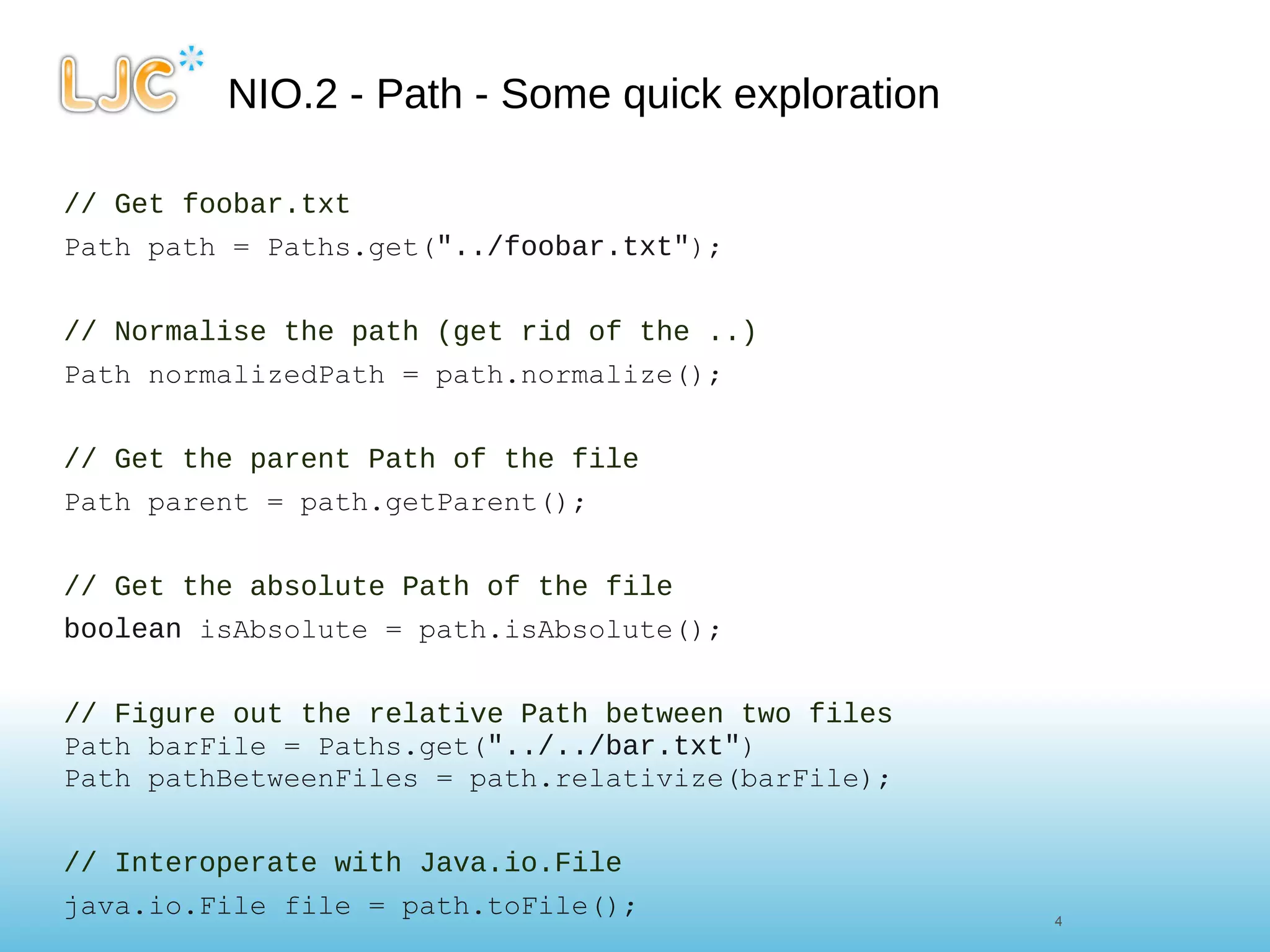 LJC

NIO.2 - Path - Some quick exploration

// Get foobar.txt
Path path = Paths.get("../foobar.txt");

// Normalise the path (get rid of the ..)
Path normalizedPath = path.normalize();

// Get the parent Path of the file
Path parent = path.getParent();

// Get the absolute Path of the file
boolean isAbsolute = path.isAbsolute();

// Figure out the relative Path between two files
Path barFile = Paths.get("../../bar.txt")
Path pathBetweenFiles = path.relativize(barFile);

// Interoperate with Java.io.File
java.io.File file = path.toFile();

4